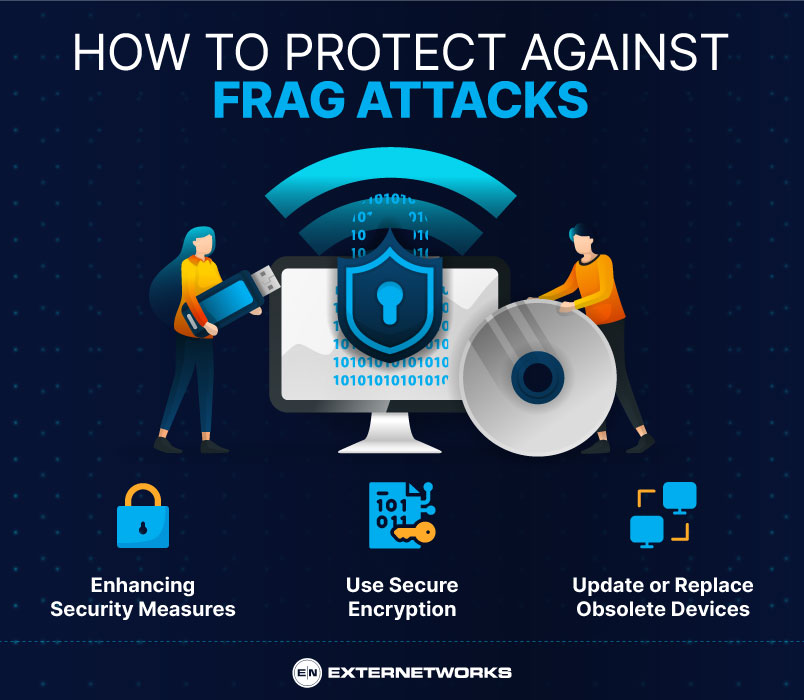 HOW TO PROTECT AGAINST
FRAG ATTACKS

Enhancing Security Measures

Use Secure Encryption

Update or Replace Obsolete Devices

EN EXTERNETWORKS